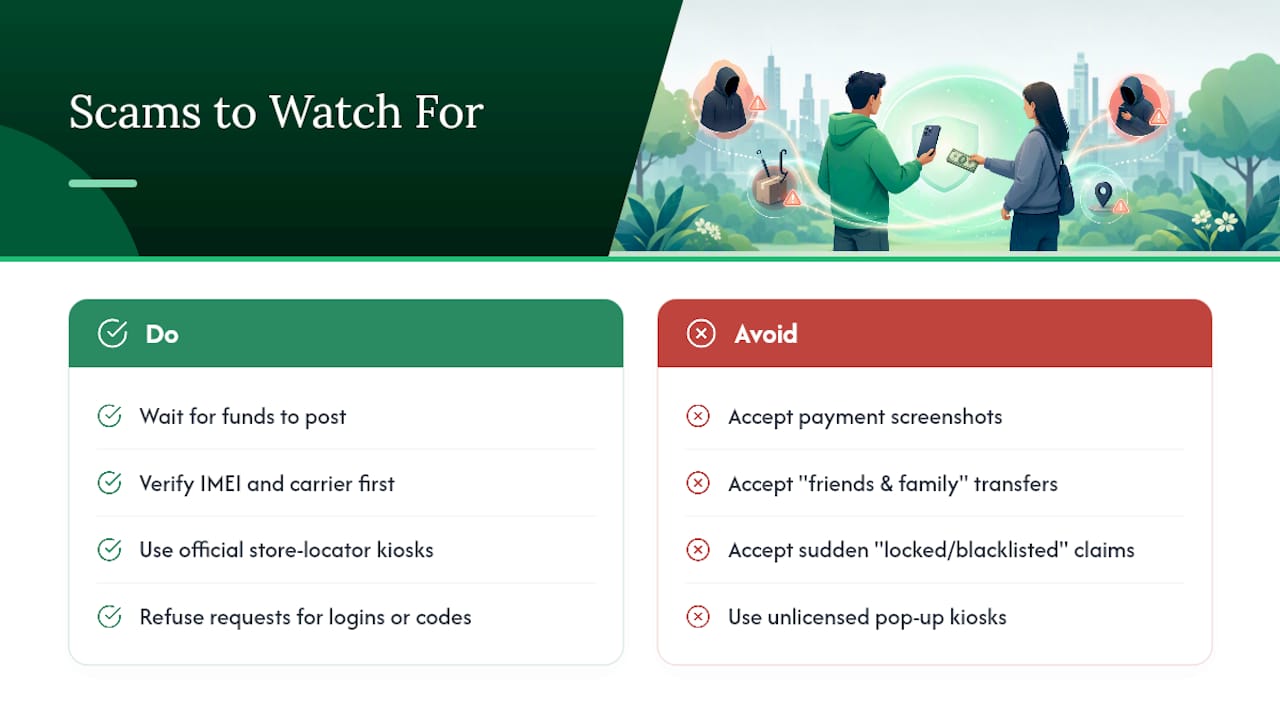 Scams to Watch For

Do

Wait for funds to post

Verify IMEI and carrier first

Use official store-locator kiosks

Refuse requests for logins or codes

Avoid

Accept payment screenshots

Accept "friends & family" transfers

Accept sudden "locked/blacklisted" claims

Use unlicensed pop-up kiosks